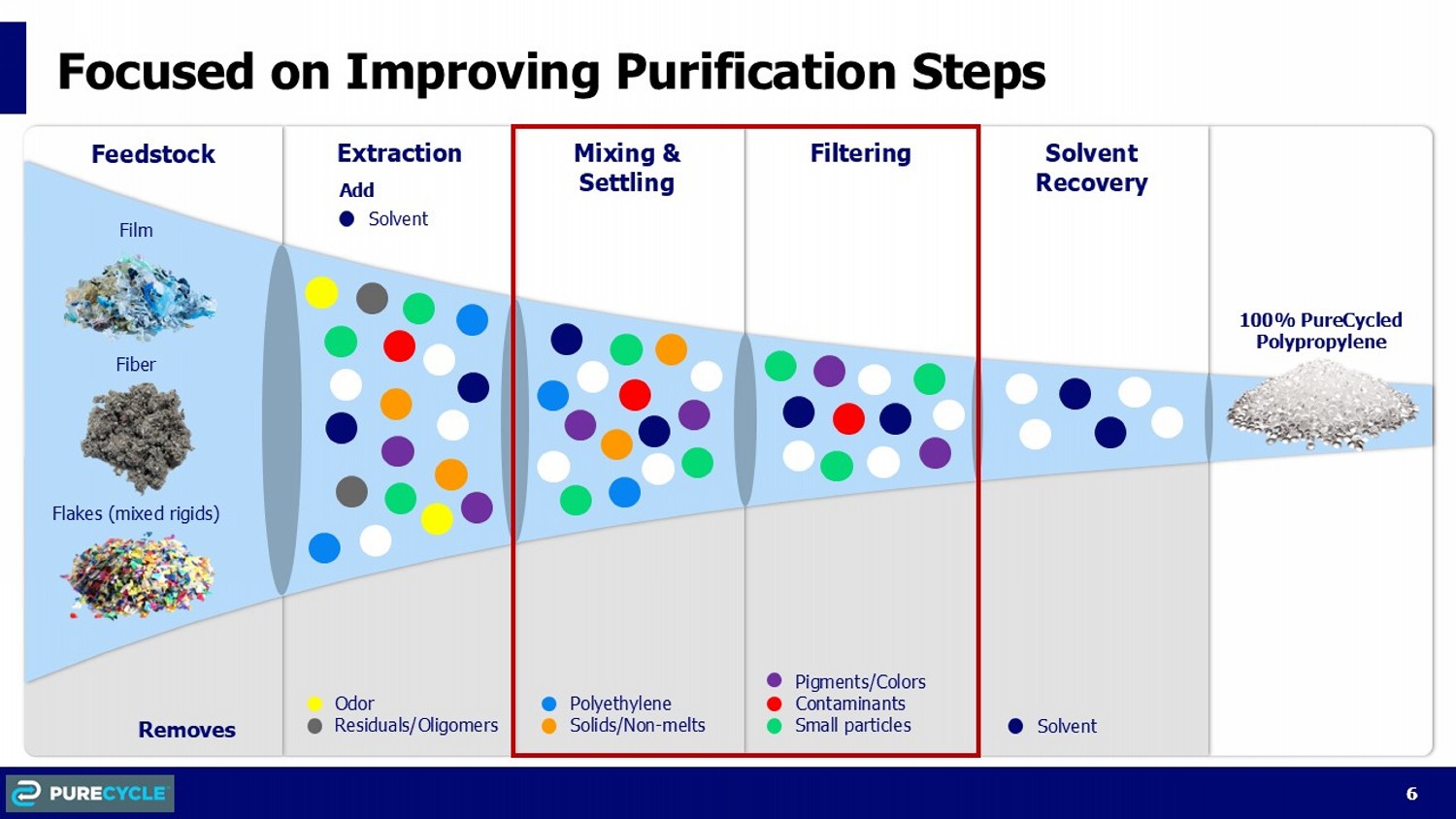 Focused on Improving Purification Steps

Feedstock

Film

Fiber

Flakes (mixed rigids)

Removes

Extraction

Add

Solvent

Odor

Residuals/Oligomers

Mixing & Settling

Polyethylene

Solids/Non-melts

Filtering

Pigments/Colors

Contaminants

Small particles

Solvent Recovery

Solvent

100% PureCycled Polypropylene

PURECYCLE

6